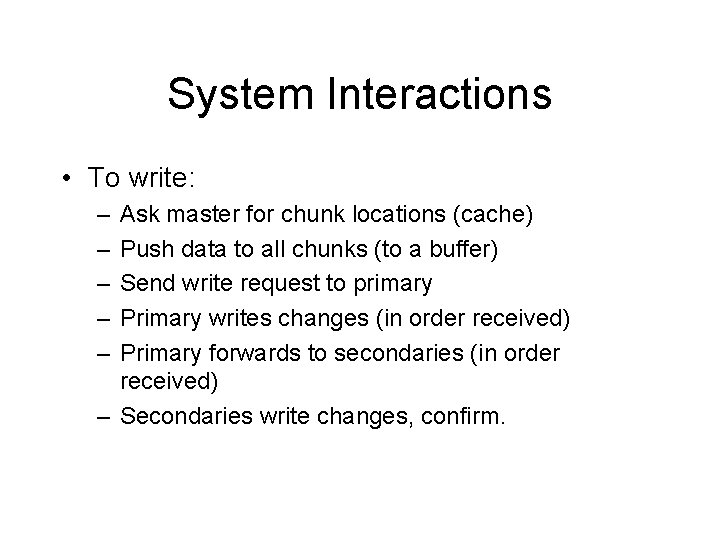 System Interactions

• To write:
– Ask master for chunk locations (cache)
– Push data to all chunks (to a buffer)
– Send write request to primary
– Primary writes changes (in order received)
– Primary forwards to secondaries (in order received)
– Secondaries write changes, confirm.